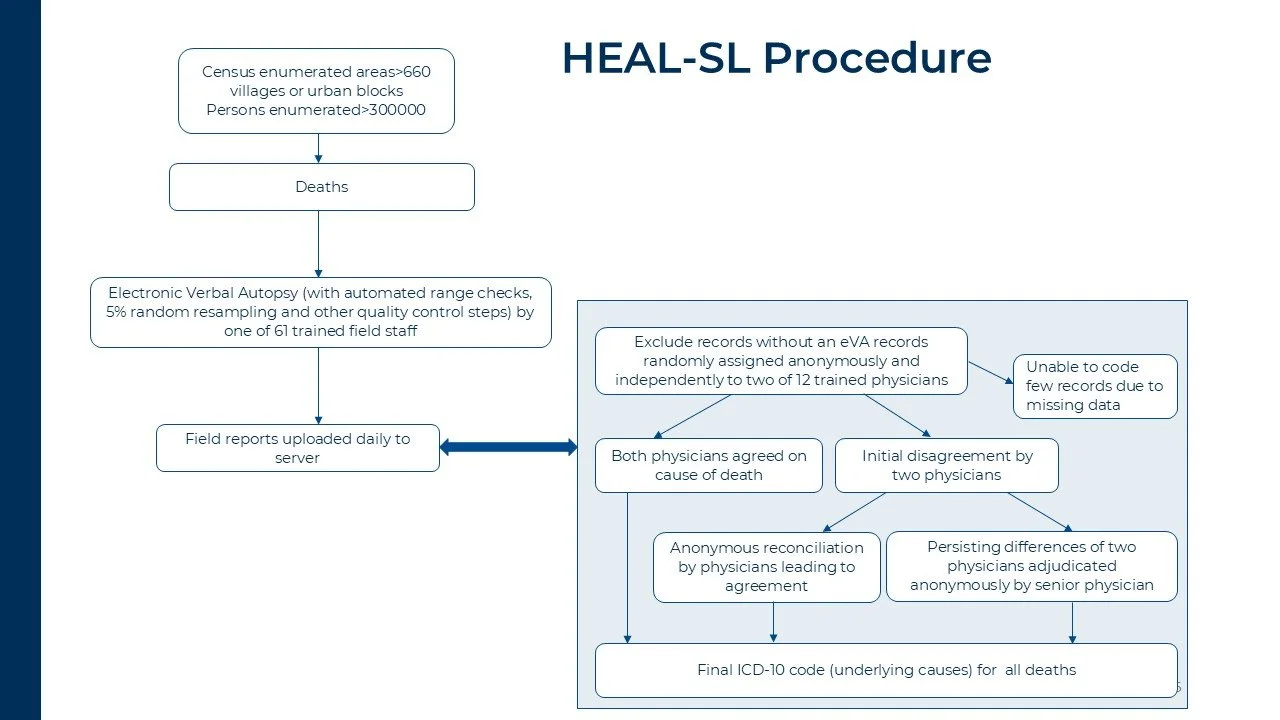 HEAL-SL Procedure

Census enumerated areas>660 villages or urban blocks Persons enumerated>300000

Deaths

Electronic Verbal Autopsy (with automated range checks, 5% random resampling and other quality control steps) by one of 61 trained field staff

Field reports uploaded daily to server

Exclude records without an eVA records randomly assigned anonymously and independently to two of 12 trained physicians

Unable to code few records due to missing data

Both physicians agreed on cause of death

Initial disagreement by two physicians

Anonymous reconciliation by physicians leading to agreement

Persisting differences of two physicians adjudicated anonymously by senior physician

Final ICD-10 code (underlying causes) for all deaths

5